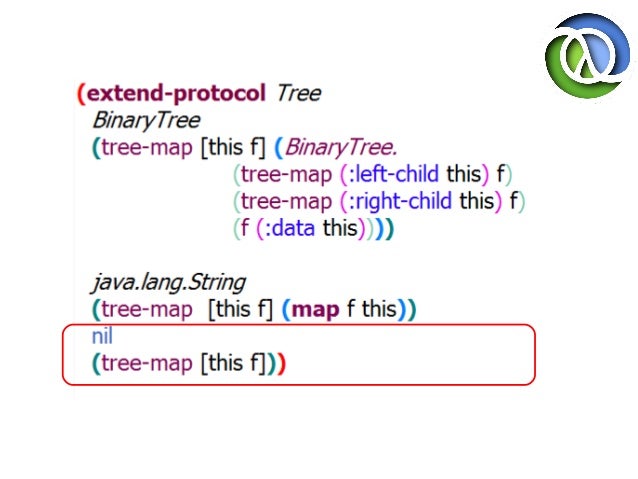 (extend-protocol Tree
  BinaryTree
  (tree-map [this f] (BinaryTree.
                      (tree-map (:left-child this) f)
                      (tree-map (:right-child this) f)
                      (f (:data this))))

  java.lang.String
  (tree-map  [this f] (map f this))
  nil
  (tree-map [this f]))